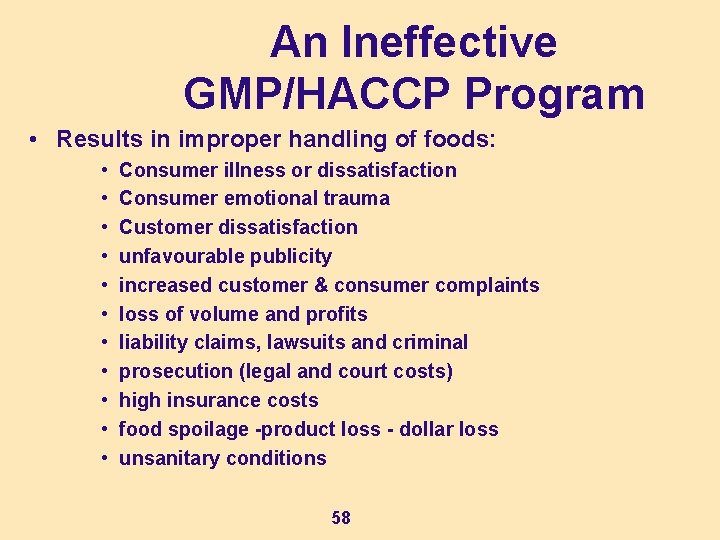 An Ineffective
GMP/HACCP Program

• Results in improper handling of foods:
  • Consumer illness or dissatisfaction
  • Consumer emotional trauma
  • Customer dissatisfaction
  • unfavourable publicity
  • increased customer & consumer complaints
  • loss of volume and profits
  • liability claims, lawsuits and criminal
  • prosecution (legal and court costs)
  • high insurance costs
  • food spoilage -product loss - dollar loss
  • unsanitary conditions

58